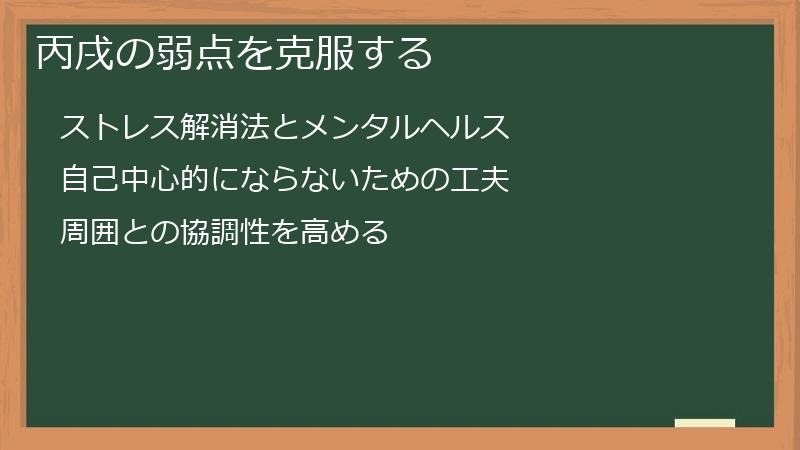 丙戌の弱点を克服する

ストレス解消法とメンタルヘルス

自己中心的にならないための工夫

周囲との協調性を高める